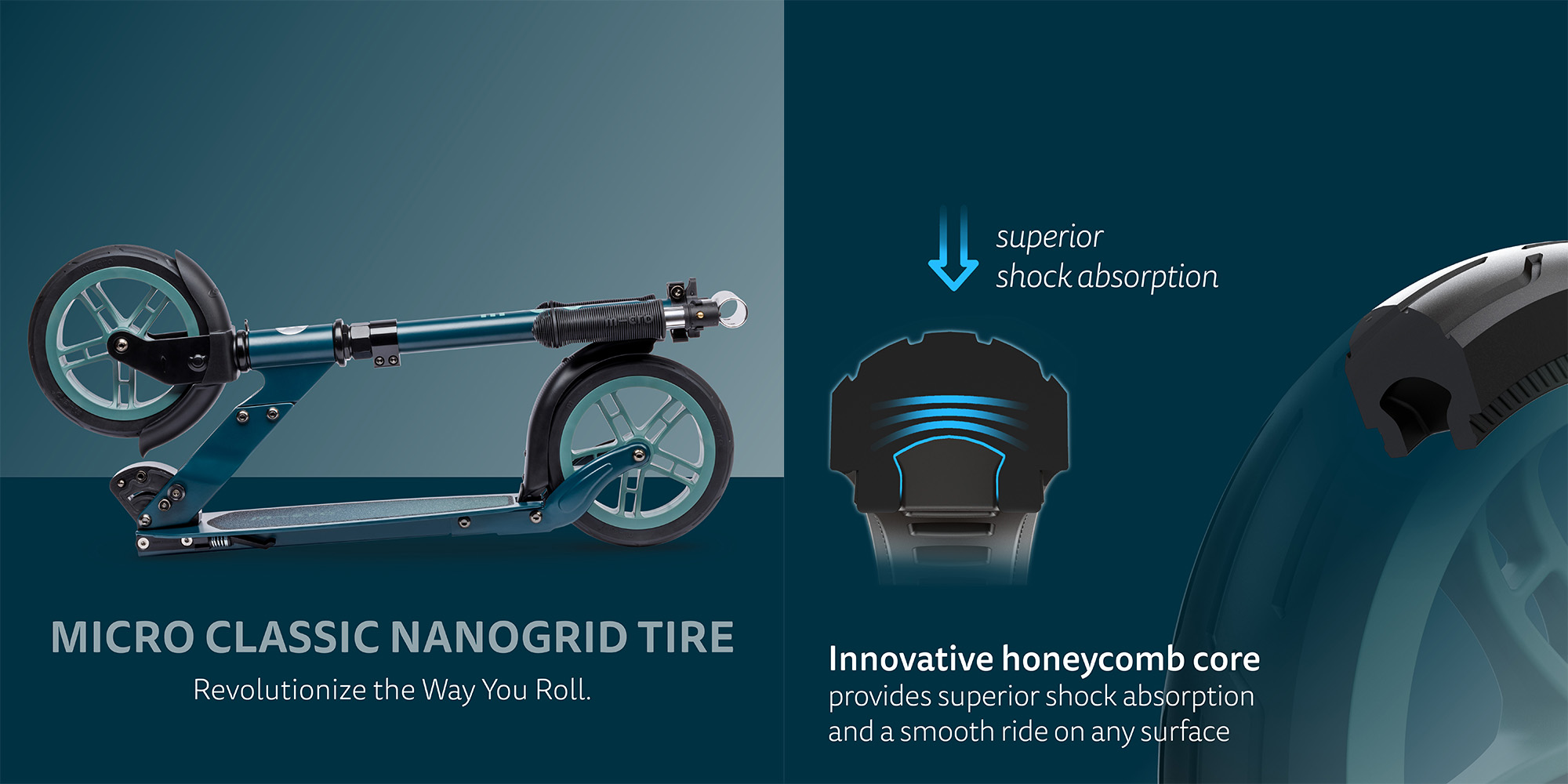 micro

MICRO CLASSIC NANOGRID TIRE
Revolutionize the Way You Roll.

superior
shock absorption

Innovative honeycomb core
provides superior shock absorption and a smooth ride on any surface